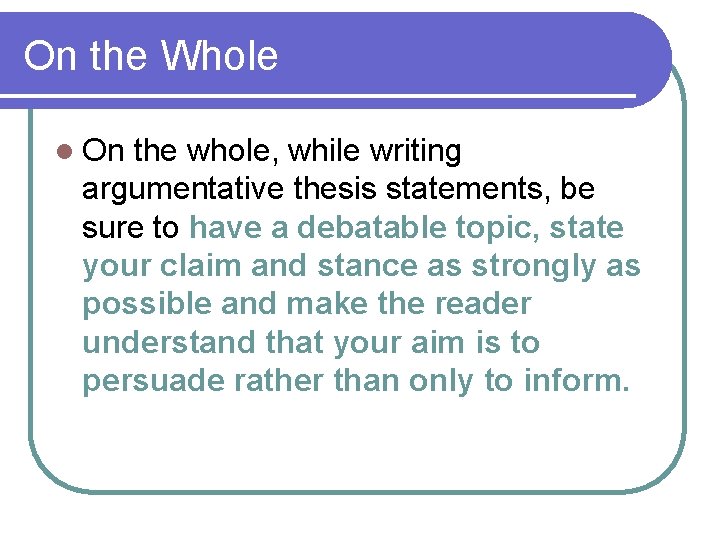 On the Whole

On the whole, while writing argumentative thesis statements, be sure to have a debatable topic, state your claim and stance as strongly as possible and make the reader understand that your aim is to persuade rather than only to inform.